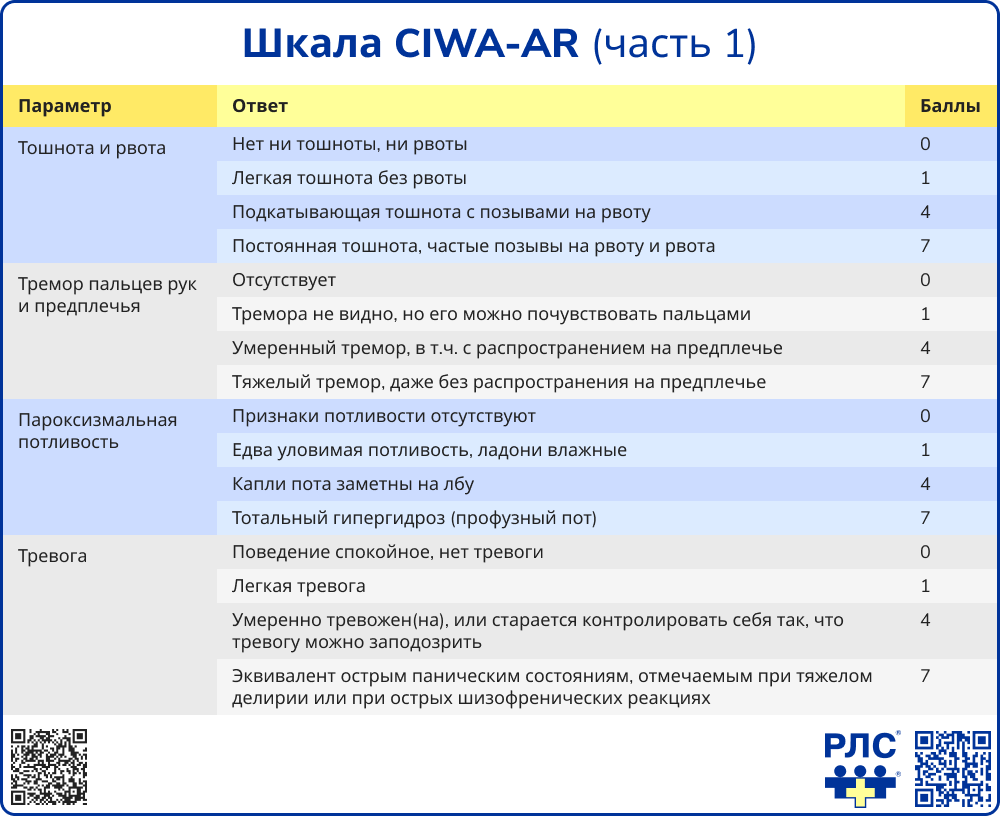 Шкала CIWA-AR (часть 1)

| Параметр | Ответ | Баллы |
|---|---|---|
| Тошнота и рвота | Нет ни тошноты, ни рвоты | 0 |
| | Легкая тошнота без рвоты | 1 |
| | Подкатывающая тошнота с позывами на рвоту | 4 |
| | Постоянная тошнота, частые позывы на рвоту и рвота | 7 |
| Тремор пальцев рук и предплечья | Отсутствует | 0 |
| | Тремора не видно, но его можно почувствовать пальцами | 1 |
| | Умеренный тремор, в т.ч. с распространением на предплечье | 4 |
| | Тяжелый тремор, даже без распространения на предплечье | 7 |
| Пароксизмальная потливость | Признаки потливости отсутствуют | 0 |
| | Едва уловимая потливость, ладони влажные | 1 |
| | Капли пота заметны на лбу | 4 |
| | Тотальный гипергидроз (профузный пот) | 7 |
| Тревога | Поведение спокойное, нет тревоги | 0 |
| | Легкая тревога | 1 |
| | Умеренно тревожен(на), или старается контролировать себя так, что тревогу можно заподозрить | 4 |
| | Эквивалент острым паническим состояниям, отмечаемым при тяжелом делирии или при острых шизофренических реакциях | 7 |

РЛС®